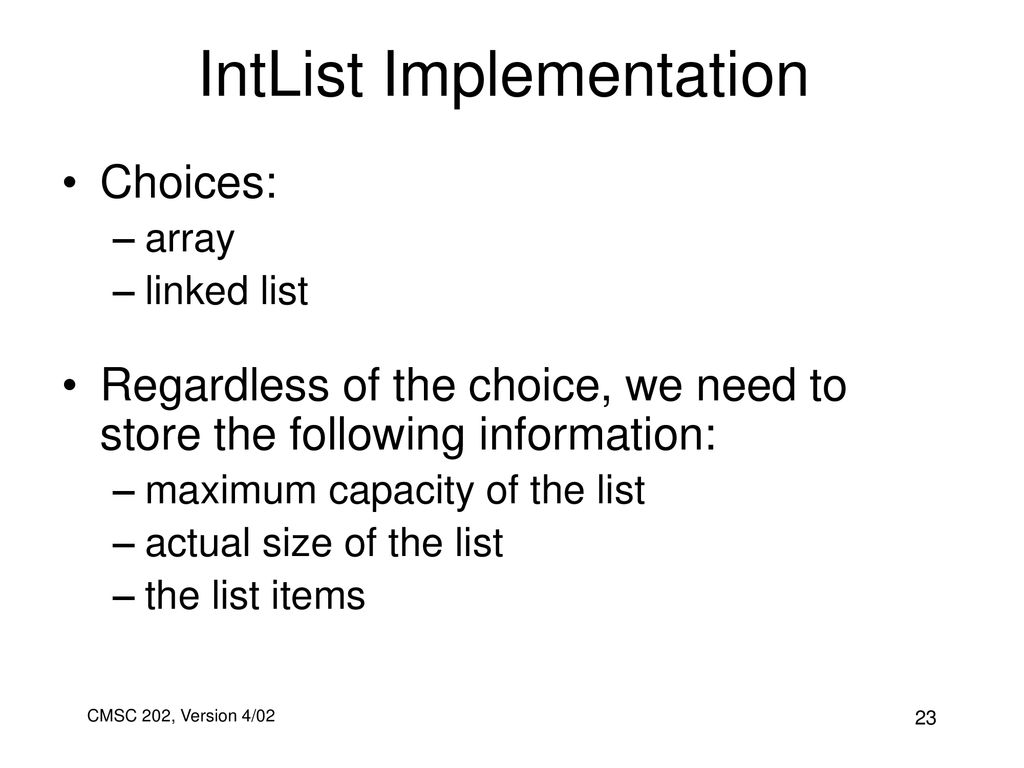 IntList Implementation

• Choices:
– array
– linked list

• Regardless of the choice, we need to store the following information:
– maximum capacity of the list
– actual size of the list
– the list items

CMSC 202, Version 4/02

23